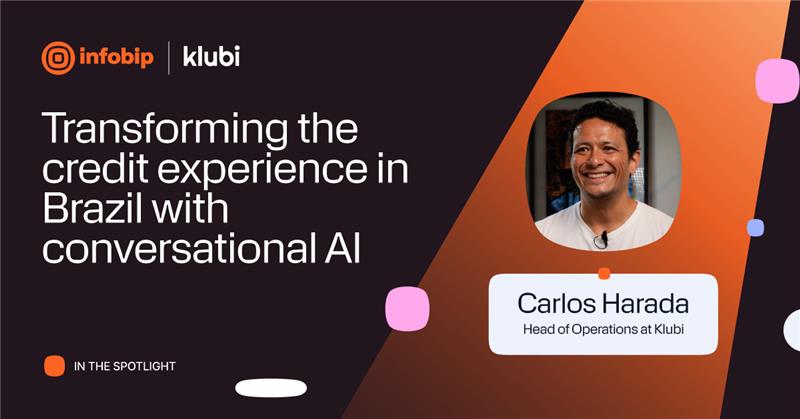 infobip | klubi

Transforming the credit experience in Brazil with conversational AI

Carlos Harada
Head of Operations at Klubi

IN THE SPOTLIGHT